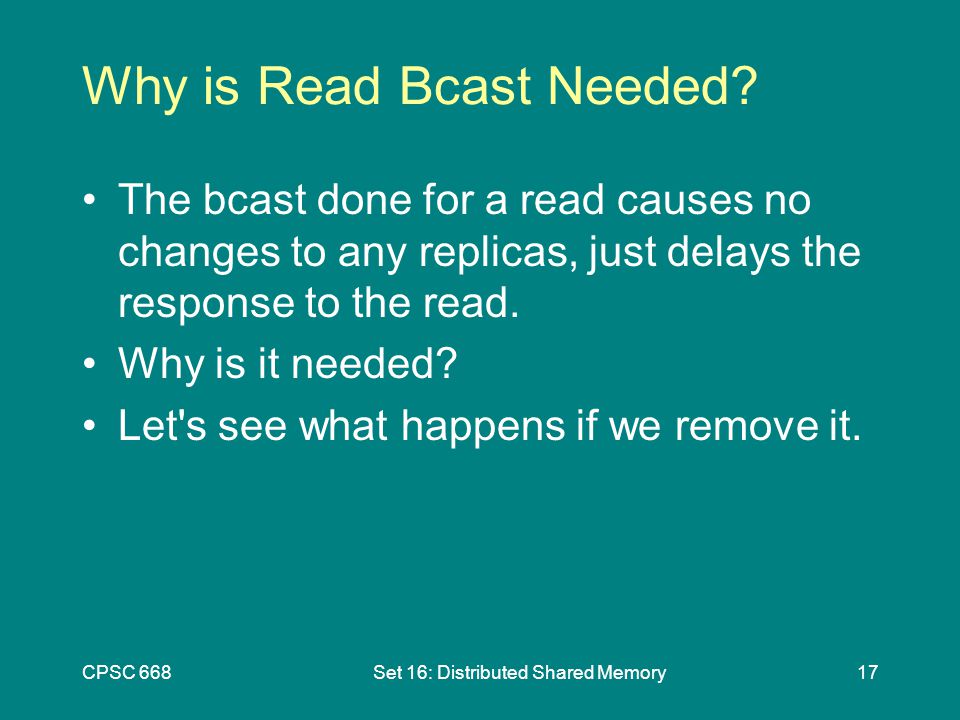 Why is Read Bcast Needed?

• The bcast done for a read causes no changes to any replicas, just delays the response to the read.
• Why is it needed?
• Let's see what happens if we remove it.

CPSC 668

Set 16: Distributed Shared Memory

17